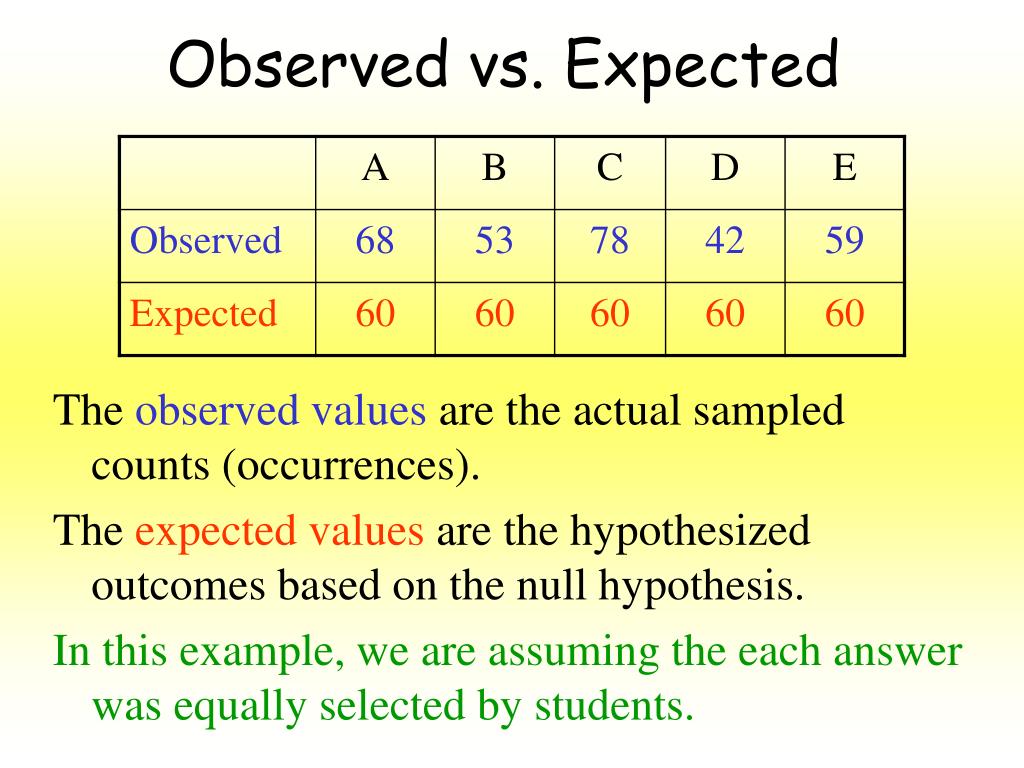 Observed vs. Expected

| | A | B | C | D | E |
|---|---|---|---|---|---|
| Observed | 68 | 53 | 78 | 42 | 59 |
| Expected | 60 | 60 | 60 | 60 | 60 |

The observed values are the actual sampled counts (occurrences).

The expected values are the hypothesized outcomes based on the null hypothesis.

In this example, we are assuming the each answer was equally selected by students.